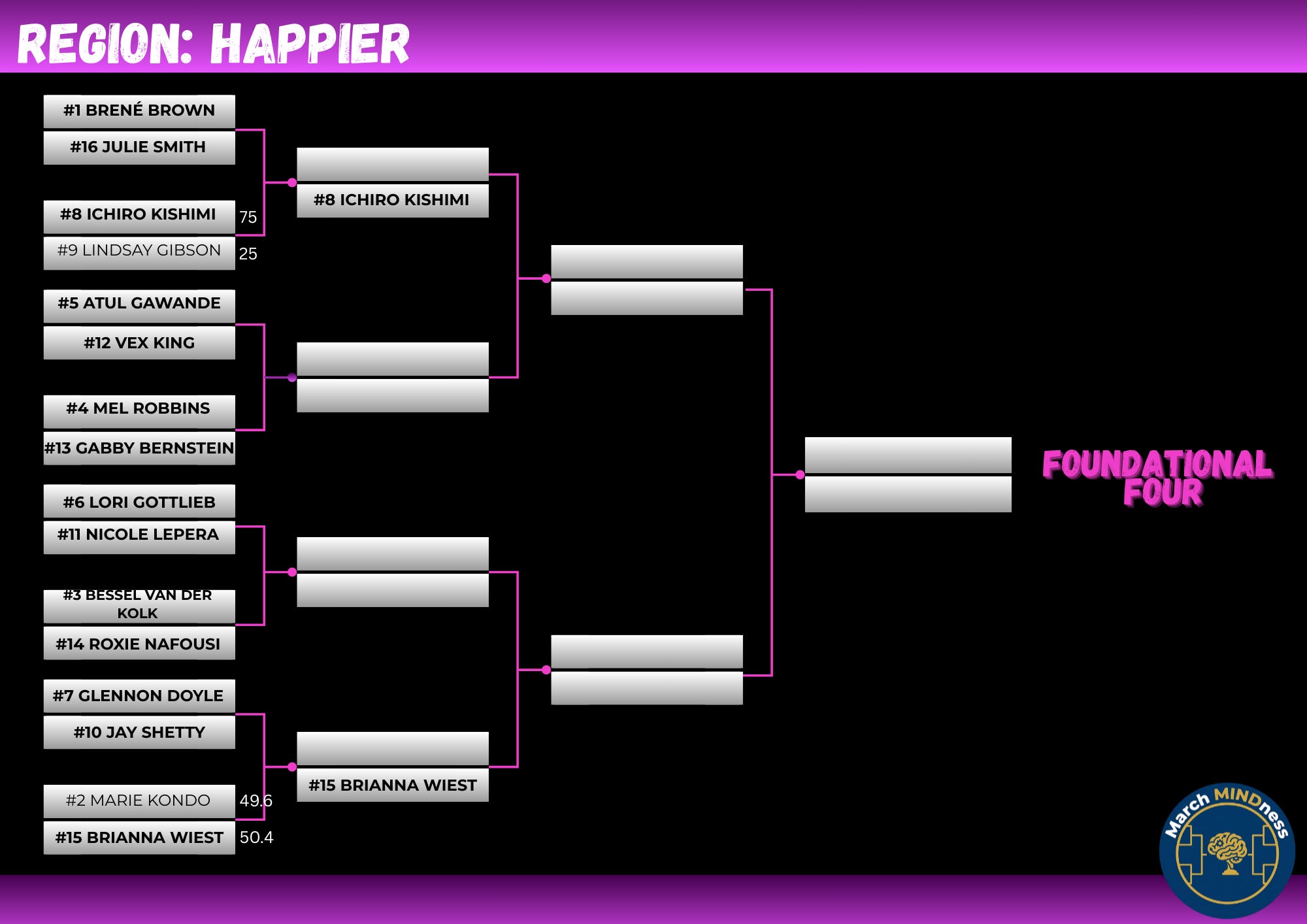 REGION: HAPPIER

#1 BRENÉ BROWN
#16 JULIE SMITH

#8 ICHIRO KISHIMI 75
#9 LINDSAY GIBSON 25

#5 ATUL GAWANDE
#12 VEX KING

#4 MEL ROBBINS
#13 GABBY BERNSTEIN

#6 LORI GOTTLIEB
#11 NICOLE LEPERA

#3 BESSEL VAN DER KOLK
#14 ROXIE NAFOUSI

#7 GLENNON DOYLE
#10 JAY SHETTY

#2 MARIE KONDO 49.6
#15 BRIANNA WIEST 50.4

#8 ICHIRO KISHIMI

#15 BRIANNA WIEST

FOUNDATIONAL FOUR

March MINDness